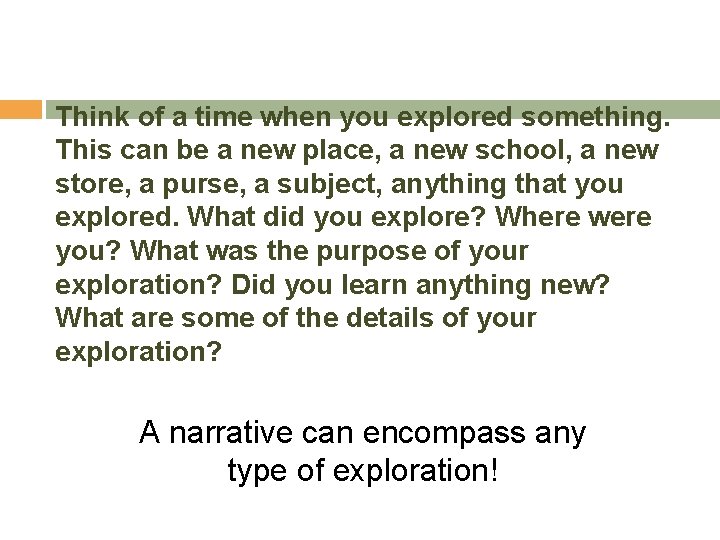 Think of a time when you explored something. This can be a new place, a new school, a new store, a purse, a subject, anything that you explored. What did you explore? Where were you? What was the purpose of your exploration? Did you learn anything new? What are some of the details of your exploration?

A narrative can encompass any type of exploration!